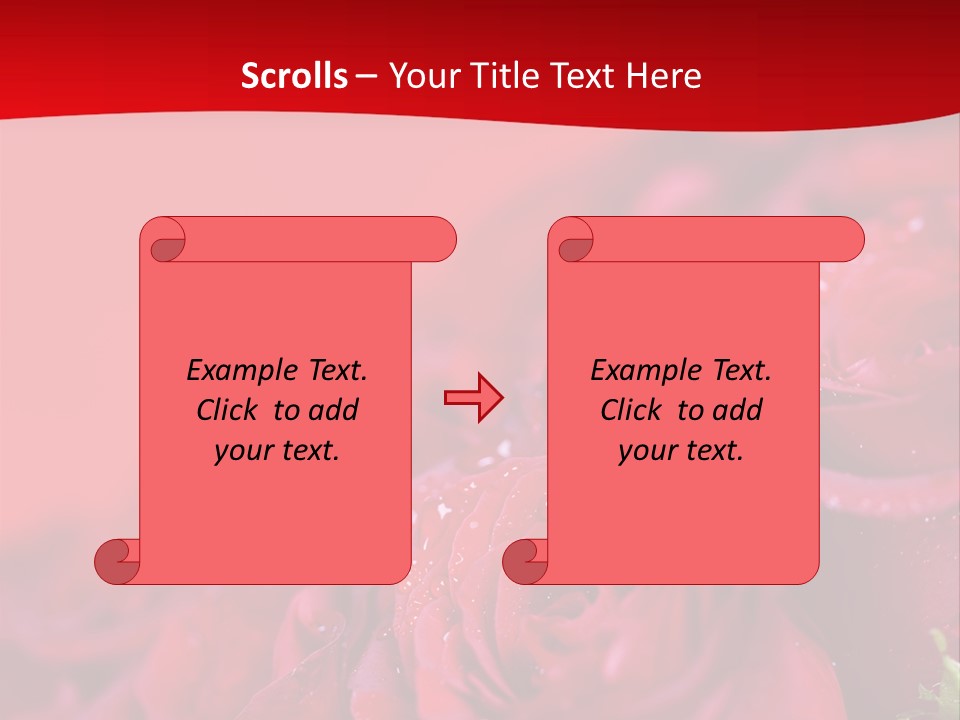 Scrolls – Your Title Text Here

Example Text. Click to add your text.

Example Text. Click to add your text.